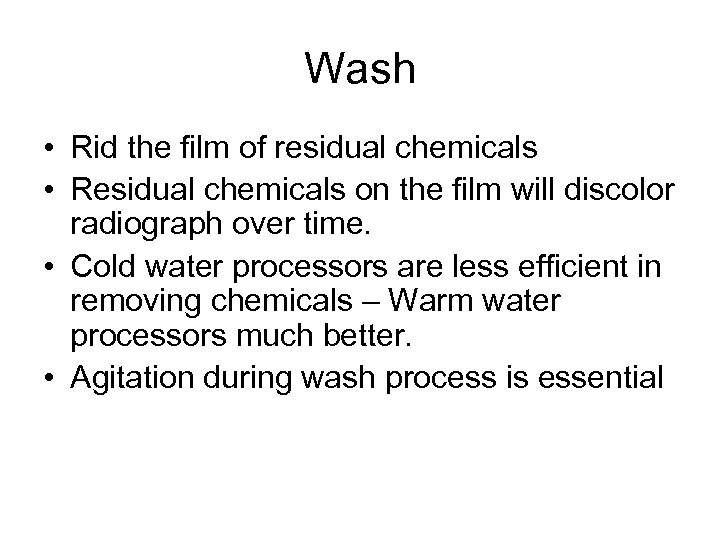 Wash

• Rid the film of residual chemicals
• Residual chemicals on the film will discolor radiograph over time.
• Cold water processors are less efficient in removing chemicals – Warm water processors much better.
• Agitation during wash process is essential